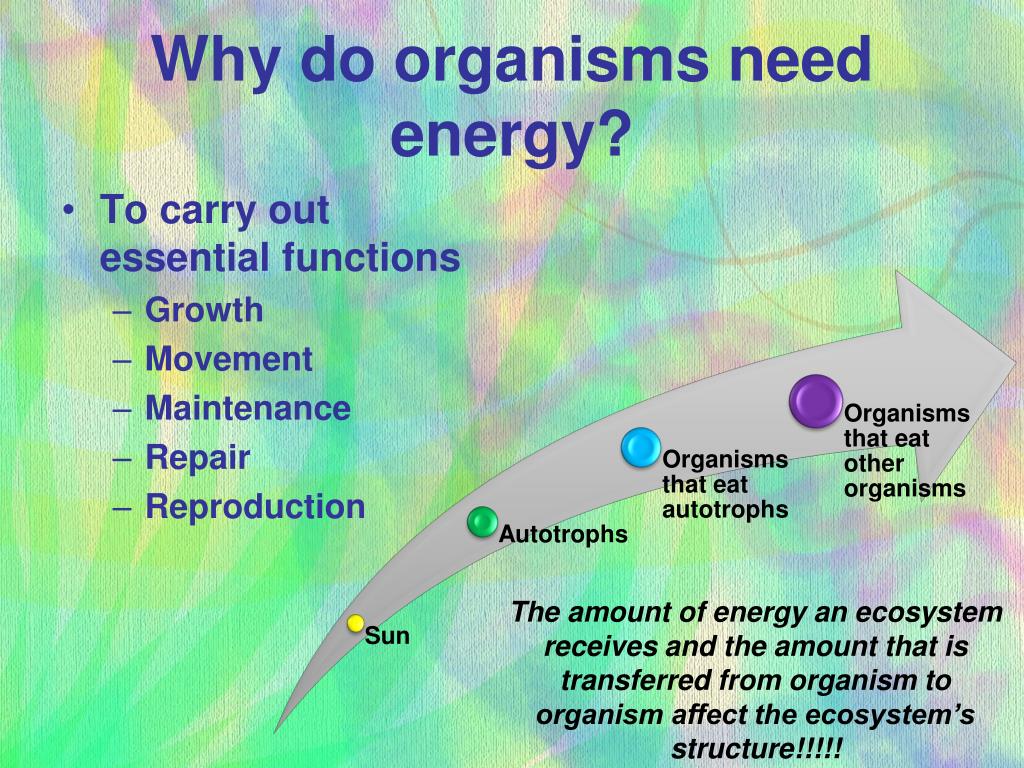 Why do organisms need energy?

• To carry out essential functions
– Growth
– Movement
– Maintenance
– Repair
– Reproduction

Sun
Autotrophs
Organisms that eat autotrophs
Organisms that eat other organisms

The amount of energy an ecosystem receives and the amount that is transferred from organism to organism affect the ecosystem's structure!!!!!